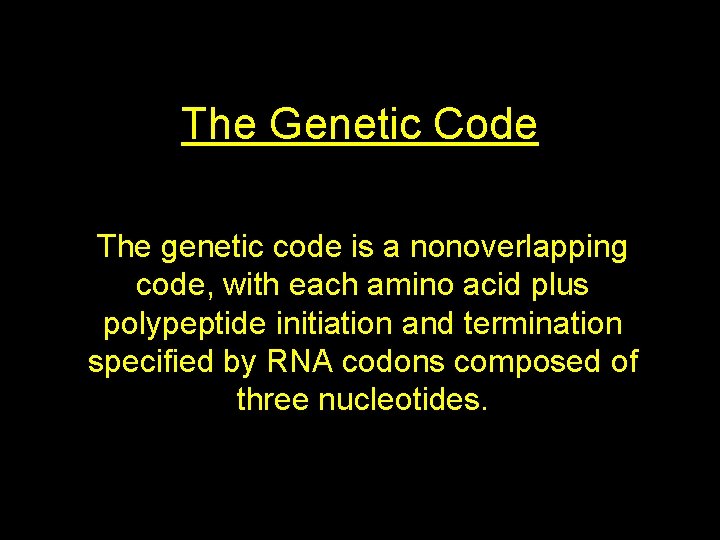 The Genetic Code

The genetic code is a nonoverlapping code, with each amino acid plus polypeptide initiation and termination specified by RNA codons composed of three nucleotides.